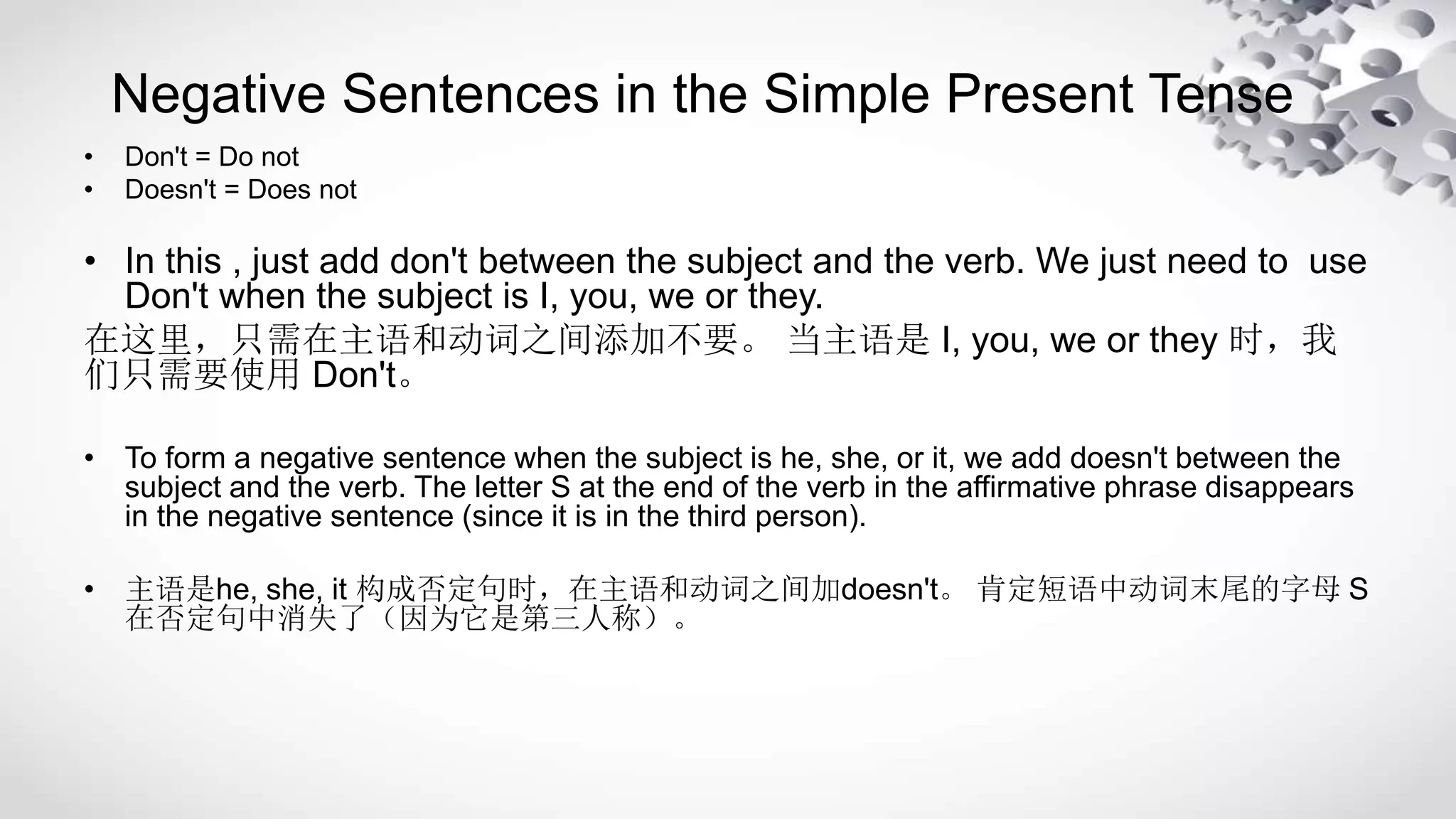 Negative Sentences in the Simple Present Tense

• Don't = Do not
• Doesn't = Does not

• In this , just add don't between the subject and the verb. We just need to use Don't when the subject is I, you, we or they.

在这里，只需在主语和动词之间添加不要。 当主语是 I, you, we or they 时，我们只需要使用 Don't。

• To form a negative sentence when the subject is he, she, or it, we add doesn't between the subject and the verb. The letter S at the end of the verb in the affirmative phrase disappears in the negative sentence (since it is in the third person).

• 主语是he, she, it 构成否定句时，在主语和动词之间加doesn't。 肯定短语中动词末尾的字母 S 在否定句中消失了（因为它是第三人称）。